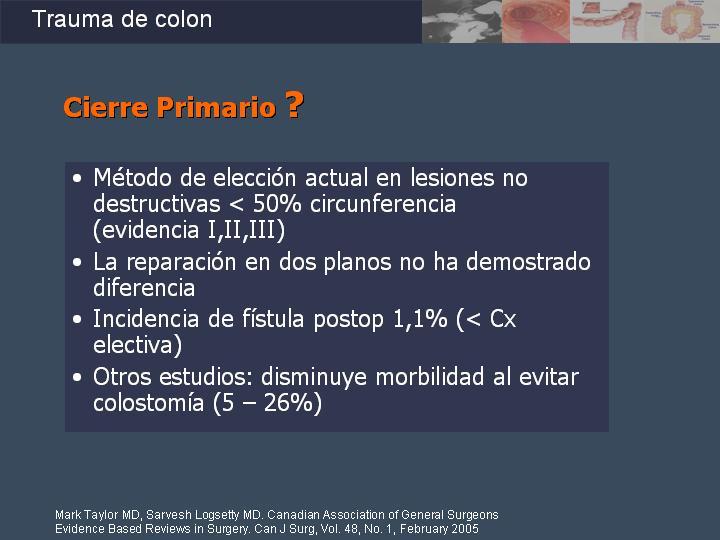 Trauma de colon

Cierre Primario ?

• Método de elección actual en lesiones no destructivas < 50% circunferencia (evidencia I,II,III)
• La reparación en dos planos no ha demostrado diferencia
• Incidencia de fístula postop 1,1% (< Cx electiva)
• Otros estudios: disminuye morbilidad al evitar colostomía (5 – 26%)

Mark Taylor MD, Sarvesh Logsetty MD. Canadian Association of General Surgeons Evidence Based Reviews in Surgery. Can J Surg, Vol. 48, No. 1, February 2005